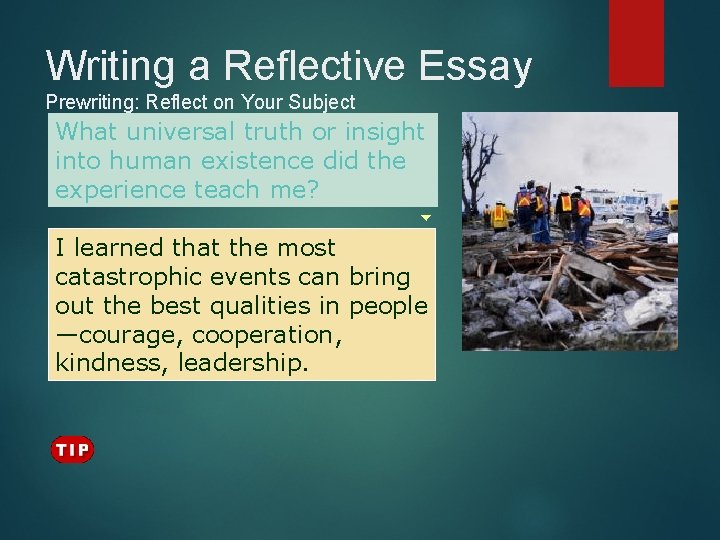 Writing a Reflective Essay

Prewriting: Reflect on Your Subject

What universal truth or insight into human existence did the experience teach me?

I learned that the most catastrophic events can bring out the best qualities in people —courage, cooperation, kindness, leadership.

TIP